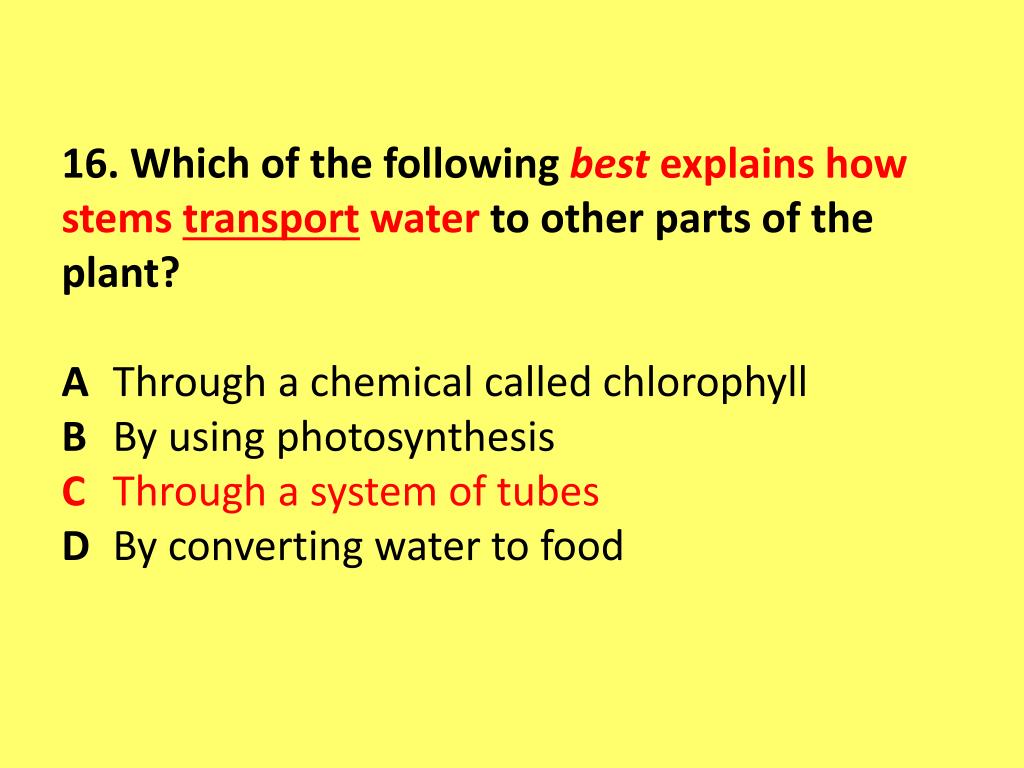 16. Which of the following best explains how stems transport water to other parts of the plant?

A Through a chemical called chlorophyll
B By using photosynthesis
C Through a system of tubes
D By converting water to food